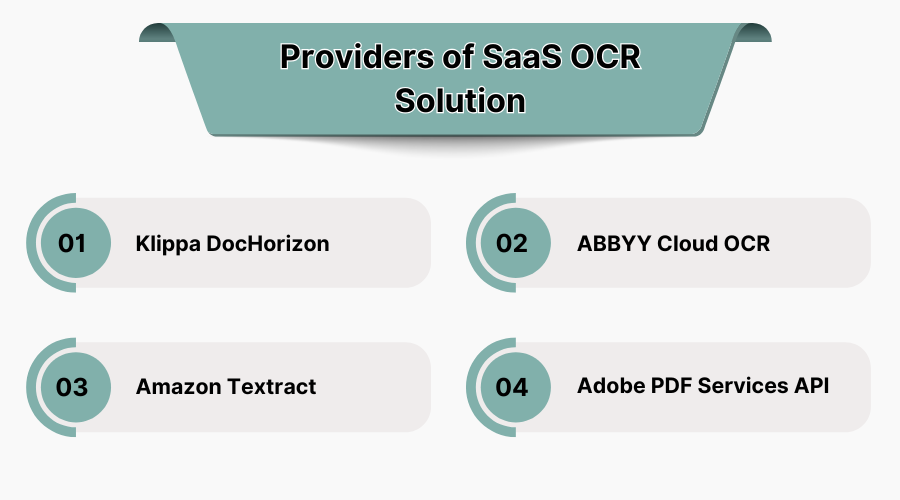 Providers of SaaS OCR Solution

01 Klippa DocHorizon

02 ABBYY Cloud OCR

03 Amazon Textract

04 Adobe PDF Services API